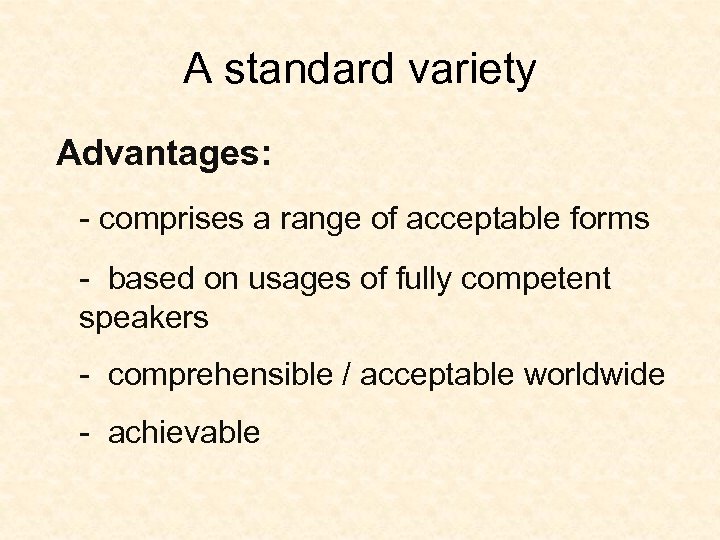 A standard variety

Advantages:

- comprises a range of acceptable forms

- based on usages of fully competent speakers

- comprehensible / acceptable worldwide

- achievable